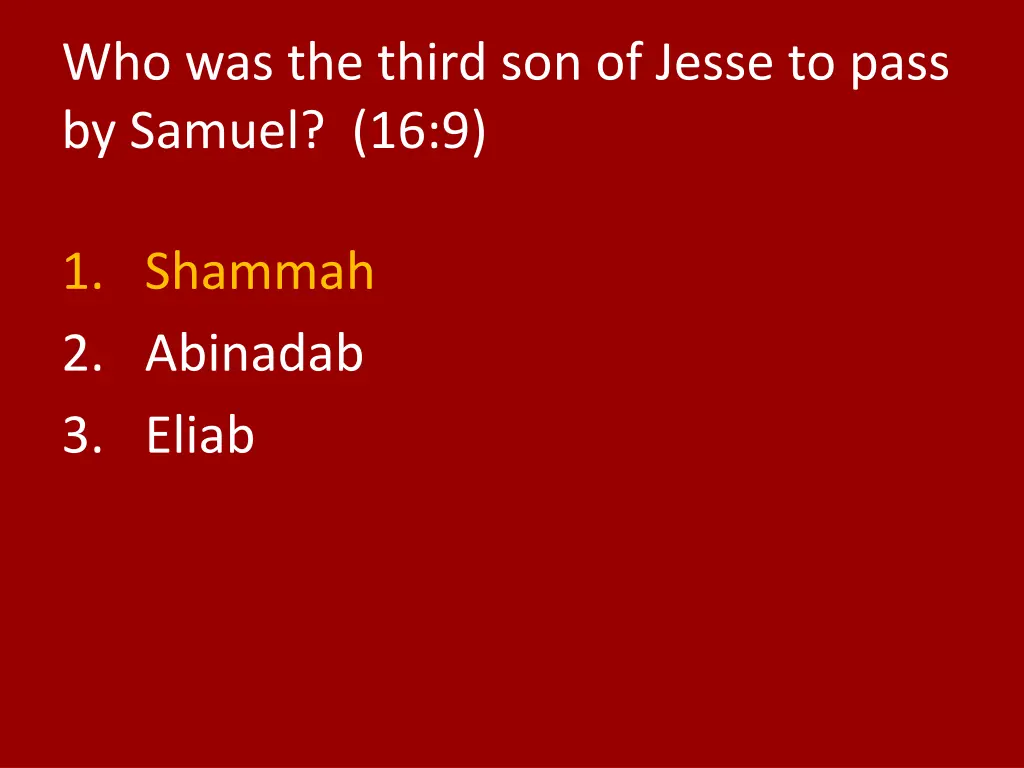 Who was the third son of Jesse to pass by Samuel? (16:9)

1. Shammah
2. Abinadab
3. Eliab